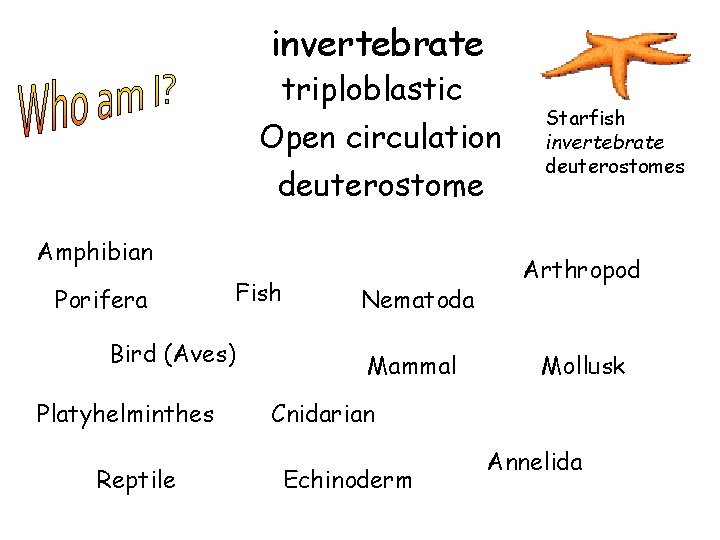 Who am I?

invertebrate
triploblastic
Open circulation
deuterostome

Starfish
invertebrate
deuterostomes

Amphibian

Arthropod

Porifera

Fish

Nematoda

Bird (Aves)

Mammal

Mollusk

Platyhelminthes

Cnidarian

Annelida

Reptile

Echinoderm